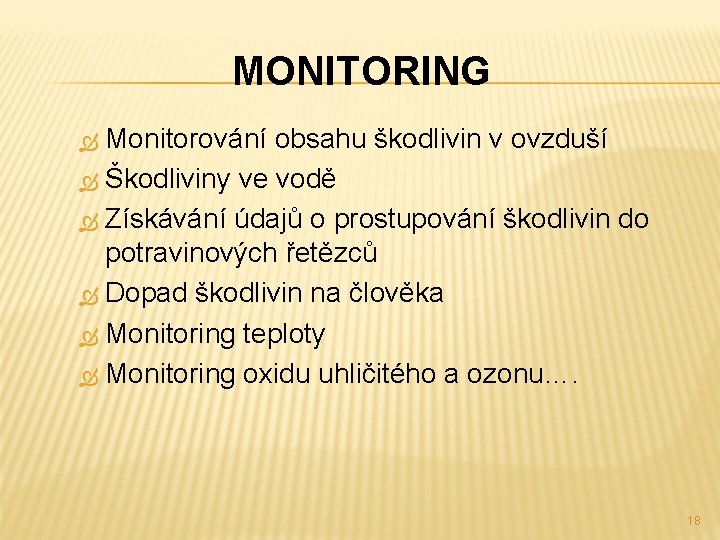 MONITORING

Monitorování obsahu škodlivin v ovzduší

Škodliviny ve vodě

Získávání údajů o prostupování škodlivin do potravinových řetězců

Dopad škodlivin na člověka

Monitoring teploty

Monitoring oxidu uhličitého a ozonu….

18